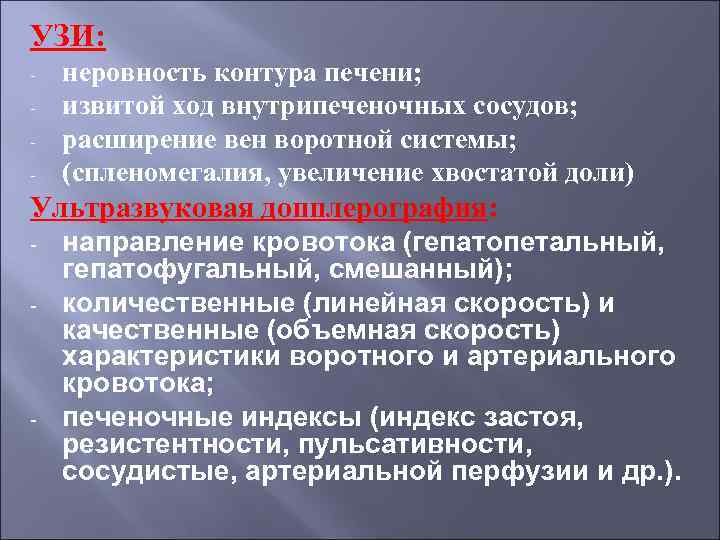 УЗИ:
- неровность контура печени;
- извитой ход внутрипеченочных сосудов;
- расширение вен воротной системы;
- (спленомегалия, увеличение хвостатой доли)

Ультразвуковая допплерография:
- направление кровотока (гепатопетальный, гепатофугальный, смешанный);
- количественные (линейная скорость) и качественные (объемная скорость) характеристики воротного и артериального кровотока;
- печеночные индексы (индекс застоя, резистентности, пульсативности, сосудистые, артериальной перфузии и др.).